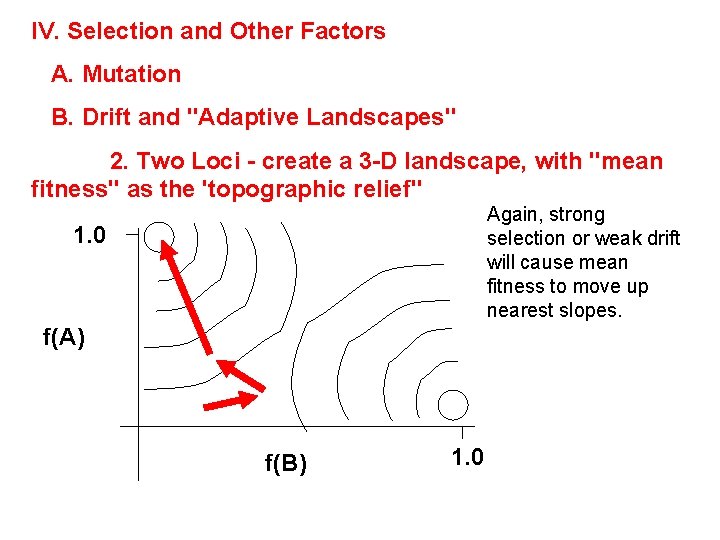 IV. Selection and Other Factors

A. Mutation

B. Drift and "Adaptive Landscapes"

2. Two Loci - create a 3-D landscape, with "mean fitness" as the 'topographic relief"

Again, strong selection or weak drift will cause mean fitness to move up nearest slopes.

1.0

f(A)

f(B)

1.0